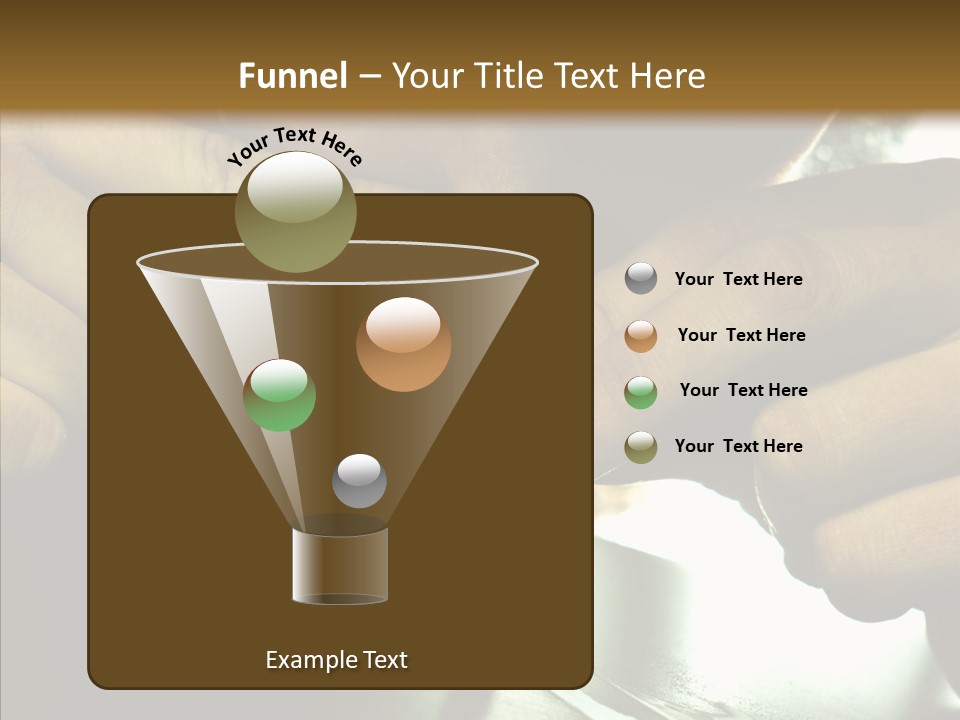 Funnel – Your Title Text Here

Your Text Here

Your Text Here

Your Text Here

Your Text Here

Your Text Here

Example Text